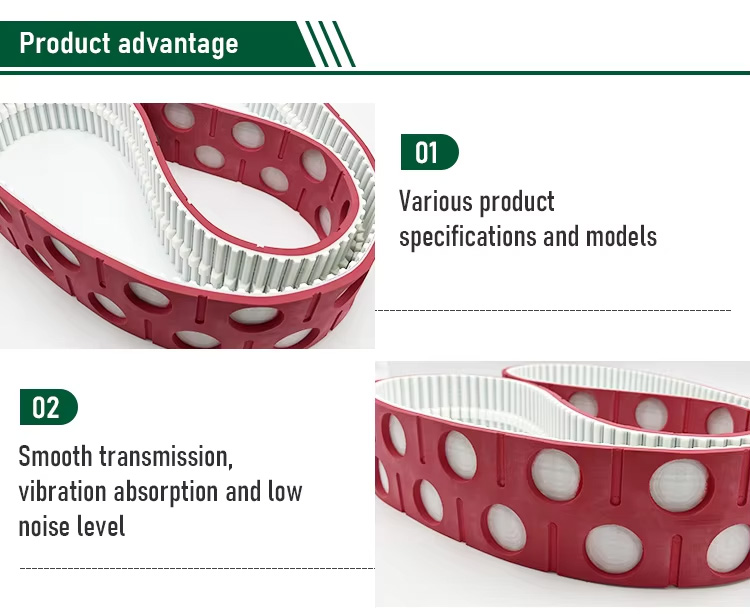 Product advantage

01

Various product specifications and models

02

Smooth transmission, vibration absorption and low noise level